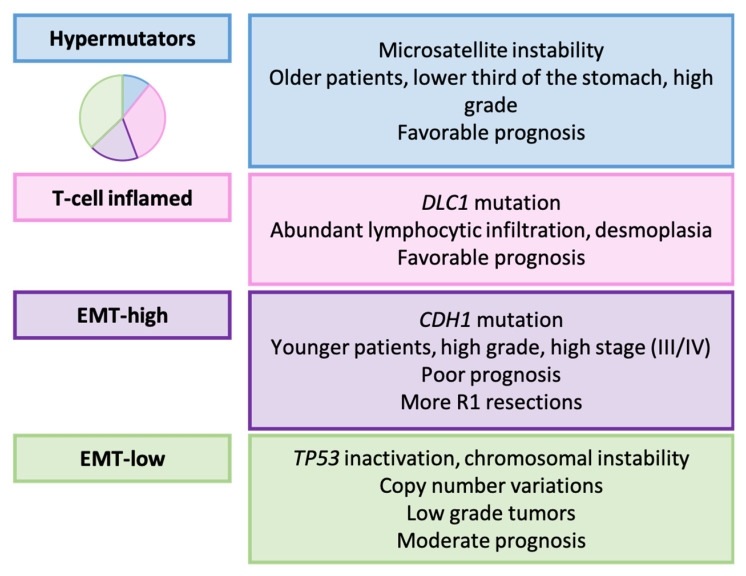 Hypermutators

Microsatellite instability
Older patients, lower third of the stomach, high grade
Favorable prognosis

T-cell inflamed

DLC1 mutation
Abundant lymphocytic infiltration, desmoplasia
Favorable prognosis

EMT-high

CDH1 mutation
Younger patients, high grade, high stage (III/IV)
Poor prognosis
More R1 resections

EMT-low

TP53 inactivation, chromosomal instability
Copy number variations
Low grade tumors
Moderate prognosis